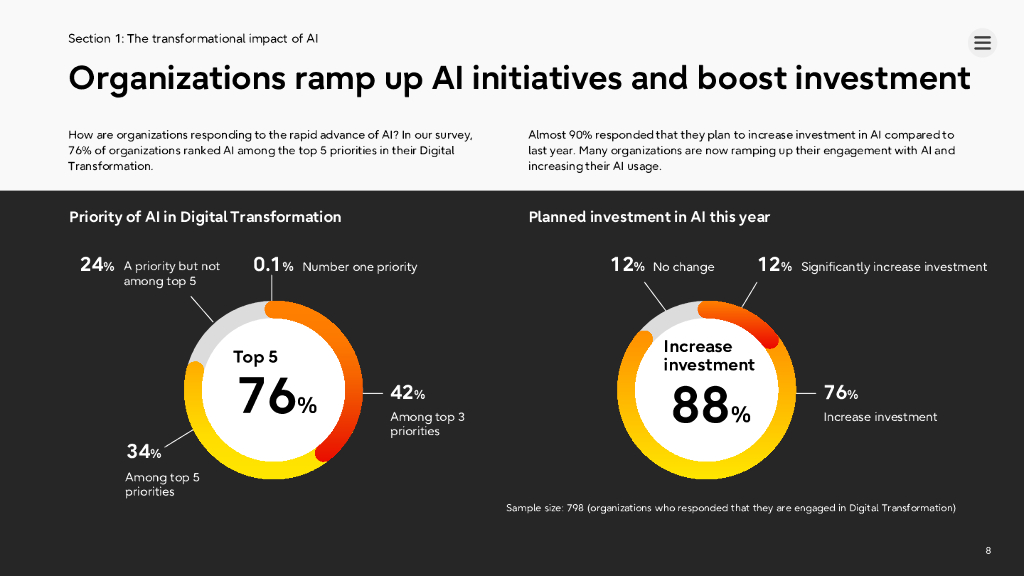 Section 1: The transformational impact of AI

Organizations ramp up AI initiatives and boost investment

How are organizations responding to the rapid advance of AI? In our survey, 76% of organizations ranked AI among the top 5 priorities in their Digital Transformation.

Almost 90% responded that they plan to increase investment in AI compared to last year. Many organizations are now ramping up their engagement with AI and increasing their AI usage.

Priority of AI in Digital Transformation

24% A priority but not among top 5

0.1% Number one priority

Top 5
76%

42%
Among top 3 priorities

34%
Among top 5 priorities

Planned investment in AI this year

12% No change

12% Significantly increase investment

Increase investment
88%

76%
Increase investment

Sample size: 798 (organizations who responded that they are engaged in Digital Transformation)

8